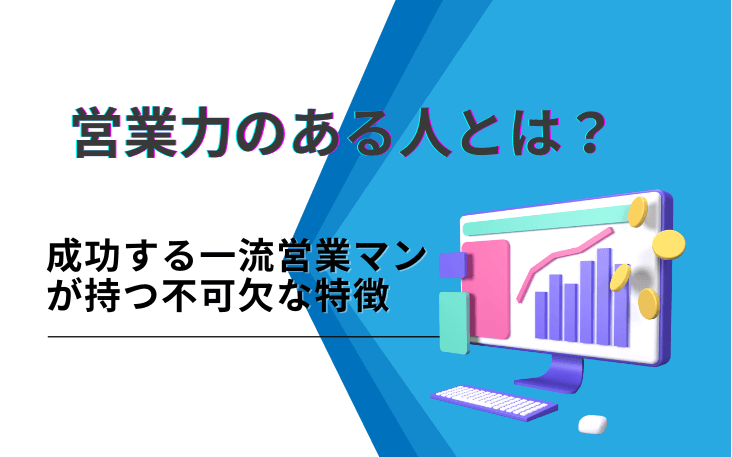 営業力のある人とは？

成功する一流営業マンが持つ不可欠な特徴